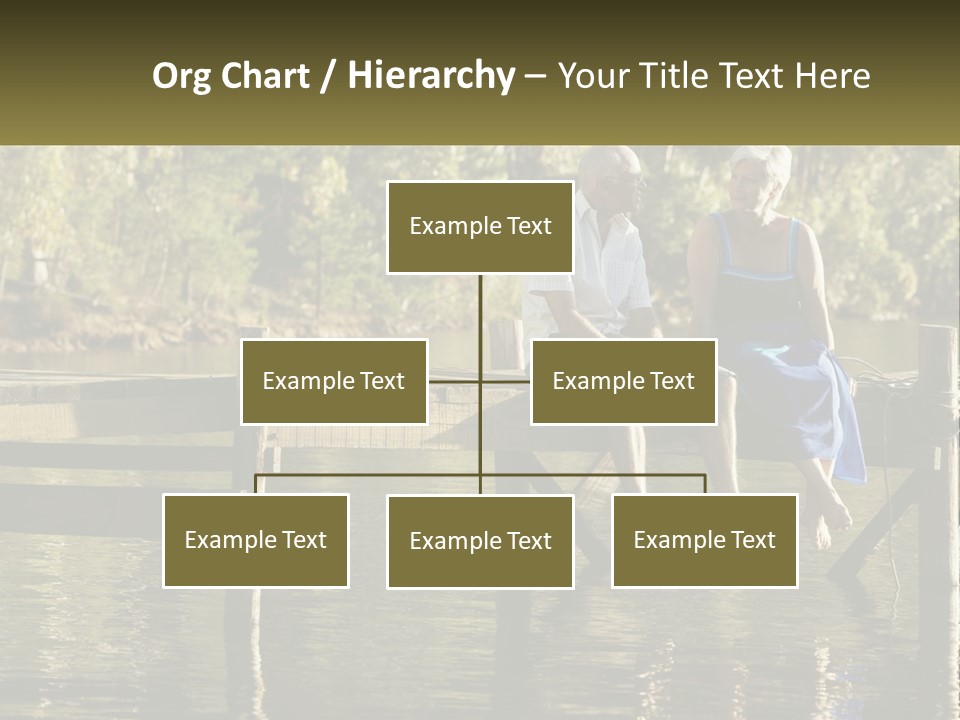 Org Chart / Hierarchy – Your Title Text Here

Example Text

Example Text

Example Text

Example Text

Example Text

Example Text